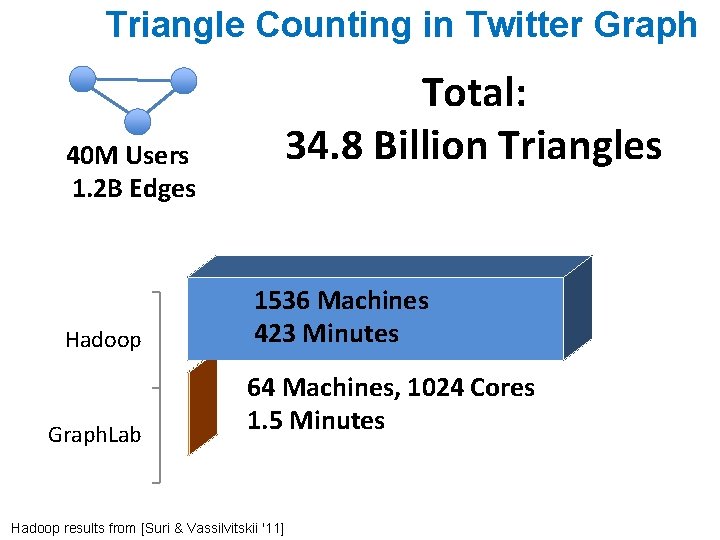 Triangle Counting in Twitter Graph

40M Users
1.2B Edges

Total:
34.8 Billion Triangles

Hadoop

1536 Machines
423 Minutes

GraphLab

64 Machines, 1024 Cores
1.5 Minutes

Hadoop results from [Suri & Vassilvitskii '11]